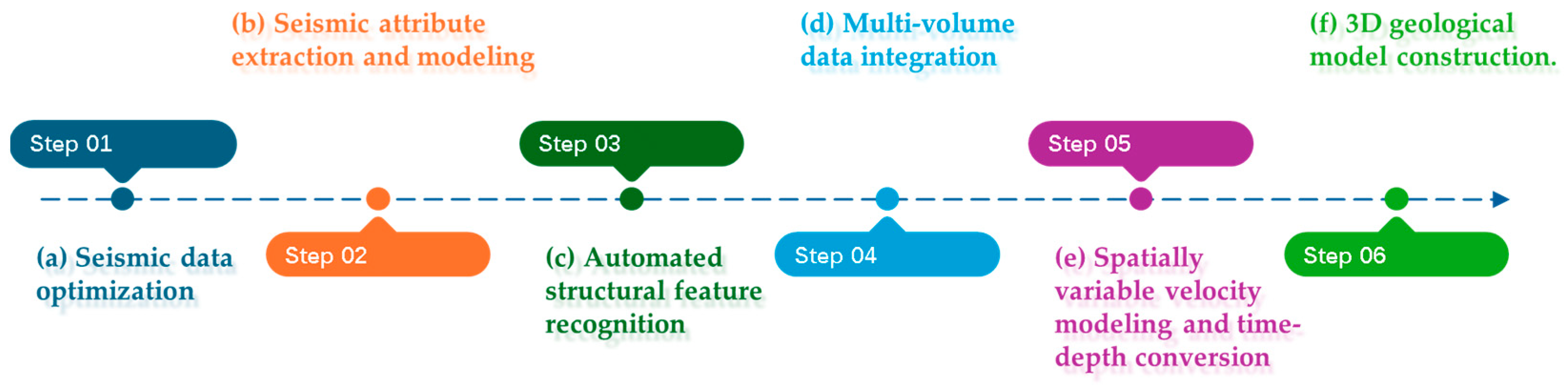 Step 01

(a) Seismic data optimization

(b) Seismic attribute extraction and modeling

Step 02

Step 03

(c) Automated structural feature recognition

(d) Multi-volume data integration

Step 04

Step 05

(e) Spatially variable velocity modeling and time-depth conversion

(f) 3D geological model construction.

Step 06